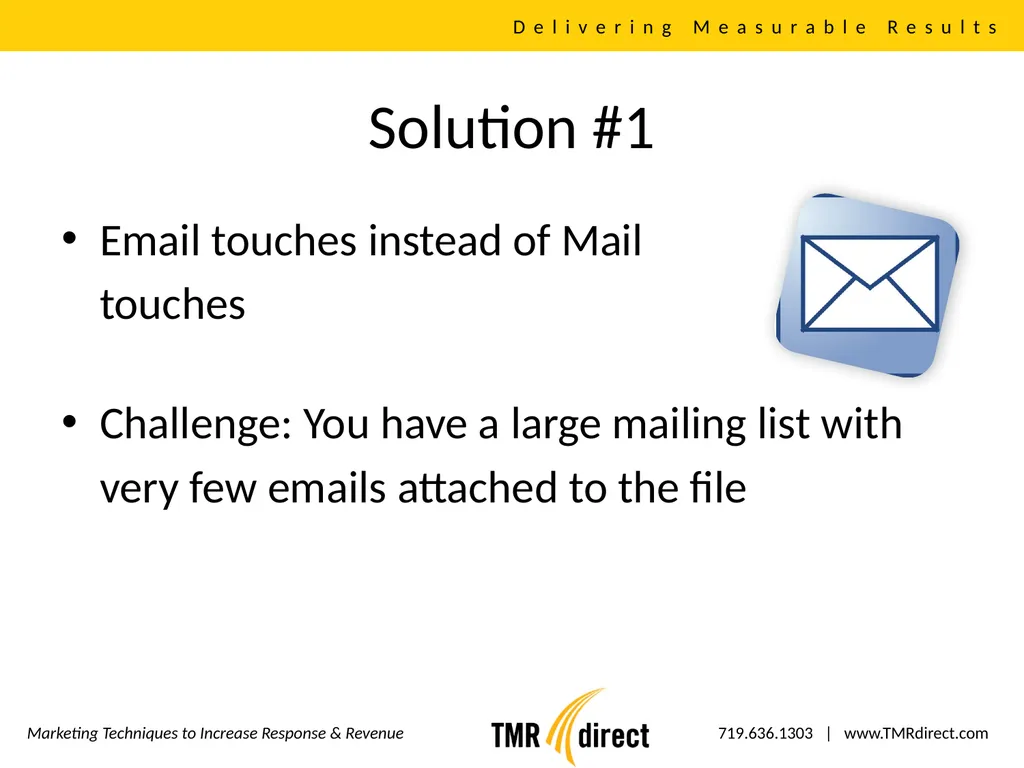 Delivering Measurable Results

Solution #1

• Email touches instead of Mail touches

• Challenge: You have a large mailing list with very few emails attached to the file

Marketing Techniques to Increase Response & Revenue

TMR direct

719.636.1303 | www.TMRdirect.com